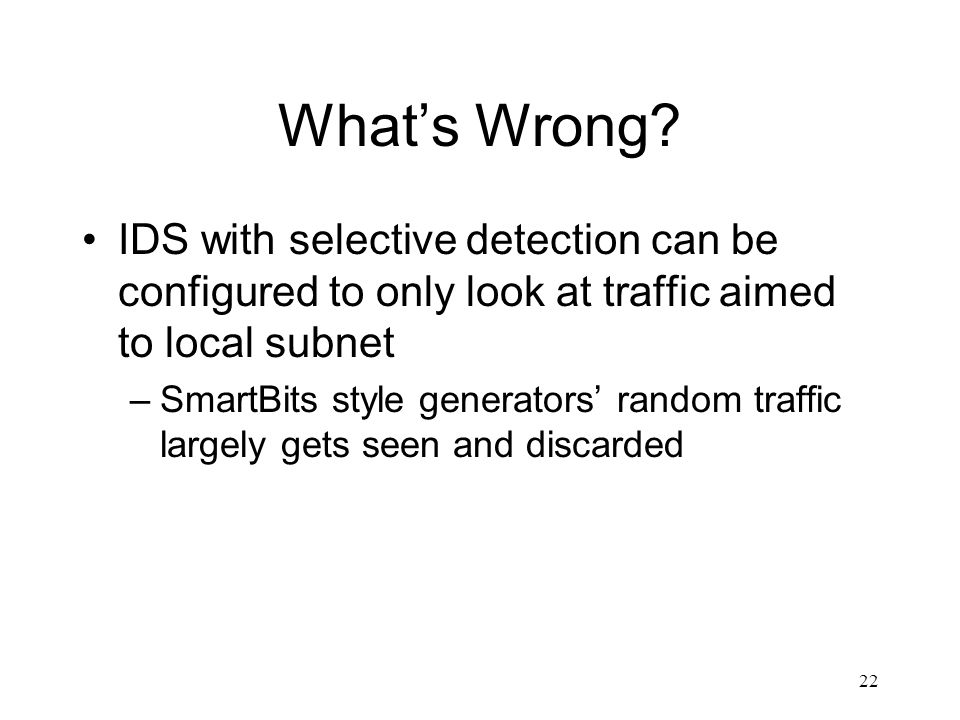 What’s Wrong?

• IDS with selective detection can be configured to only look at traffic aimed to local subnet

– SmartBits style generators’ random traffic largely gets seen and discarded

22